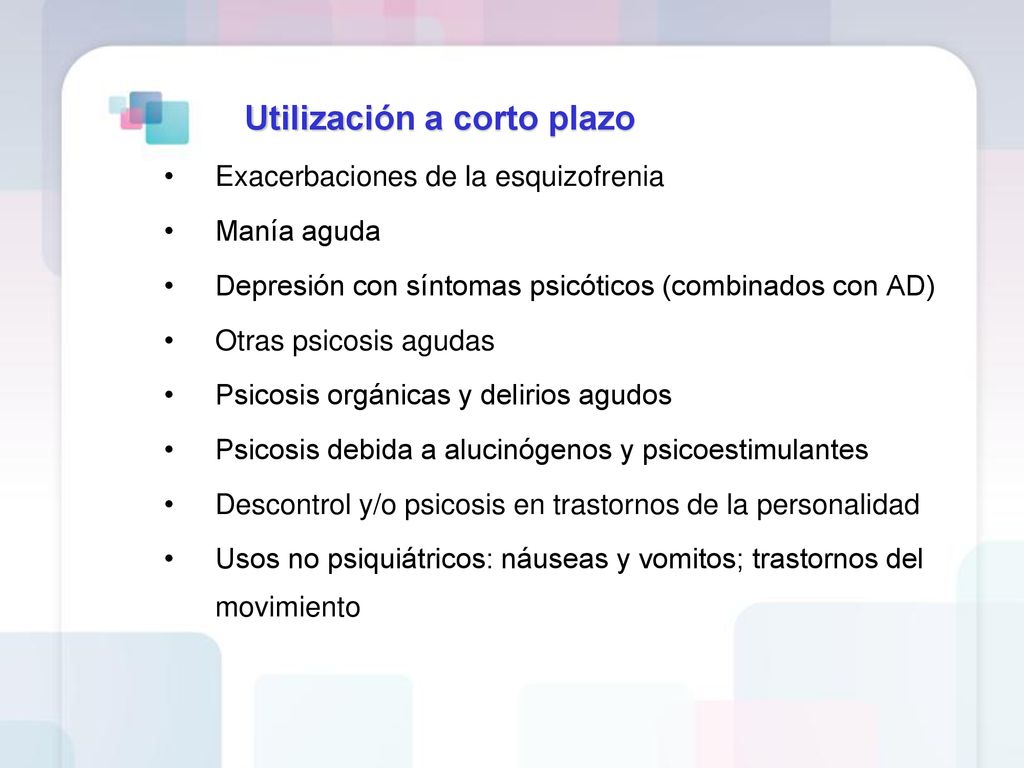 Utilización a corto plazo

• Exacerbaciones de la esquizofrenia
• Manía aguda
• Depresión con síntomas psicóticos (combinados con AD)
• Otras psicosis agudas
• Psicosis orgánicas y delirios agudos
• Psicosis debida a alucinógenos y psicoestimulantes
• Descontrol y/o psicosis en trastornos de la personalidad
• Usos no psiquiátricos: náuseas y vomitos; trastornos del movimiento